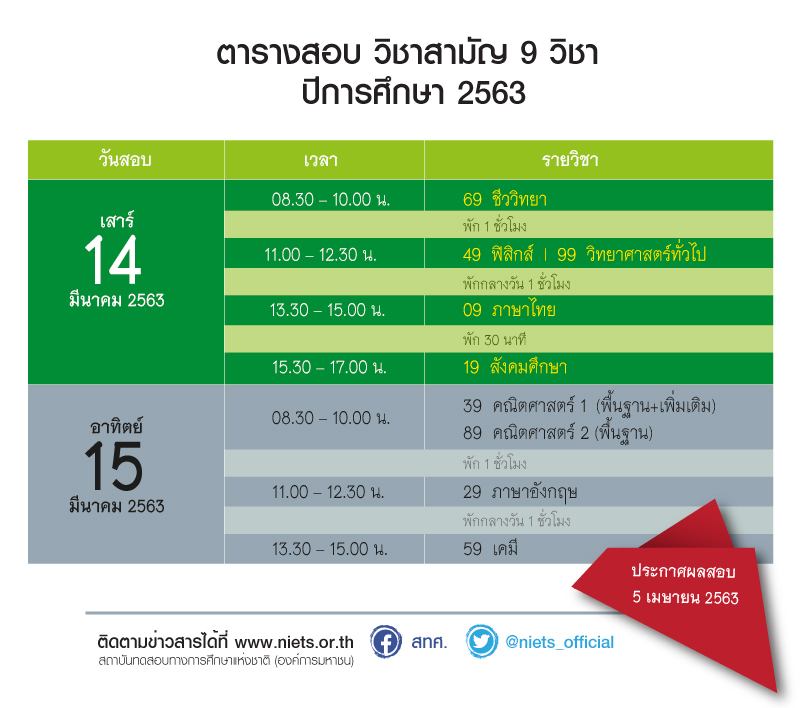 ตารางสอบ วิชาสามัญ 9 วิชา
ปีการศึกษา 2563

| วันสอบ | เวลา | รายวิชา |
|---|---|---|
| เสาร์ 14 มีนาคม 2563 | 08.30 – 10.00 น. | 69 ชีววิทยา |
| | | พัก 1 ชั่วโมง |
| | 11.00 – 12.30 น. | 49 ฟิสิกส์ \| 99 วิทยาศาสตร์ทั่วไป |
| | | พักกลางวัน 1 ชั่วโมง |
| | 13.30 – 15.00 น. | 09 ภาษาไทย |
| | | พัก 30 นาที |
| | 15.30 – 17.00 น. | 19 สังคมศึกษา |
| อาทิตย์ 15 มีนาคม 2563 | 08.30 – 10.00 น. | 39 คณิตศาสตร์ 1 (พื้นฐาน+เพิ่มเติม) 89 คณิตศาสตร์ 2 (พื้นฐาน) |
| | | พัก 1 ชั่วโมง |
| | 11.00 – 12.30 น. | 29 ภาษาอังกฤษ |
| | | พักกลางวัน 1 ชั่วโมง |
| | 13.30 – 15.00 น. | 59 เคมี |

ประกาศผลสอบ
5 เมษายน 2563

ติดตามข่าวสารได้ที่ www.niets.or.th
สถาบันทดสอบทางการศึกษาแห่งชาติ (องค์การมหาชน)
สทศ.
@niets_official